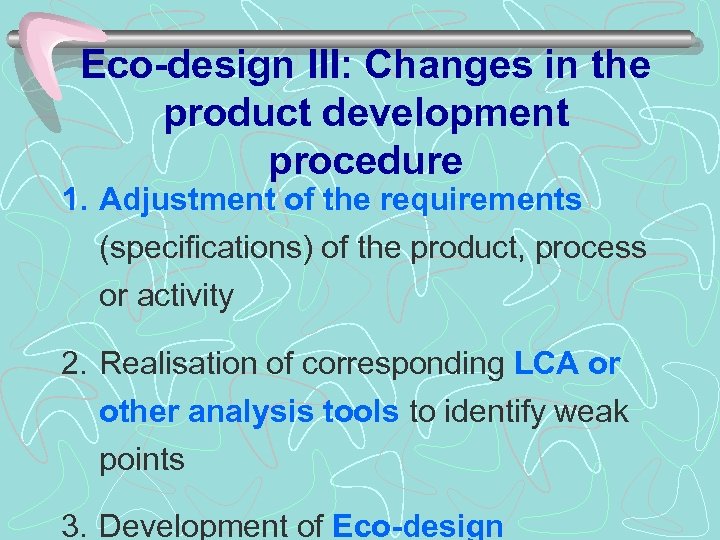 Eco-design III: Changes in the product development procedure

1. Adjustment of the requirements (specifications) of the product, process or activity

2. Realisation of corresponding LCA or other analysis tools to identify weak points

3. Development of Eco-design